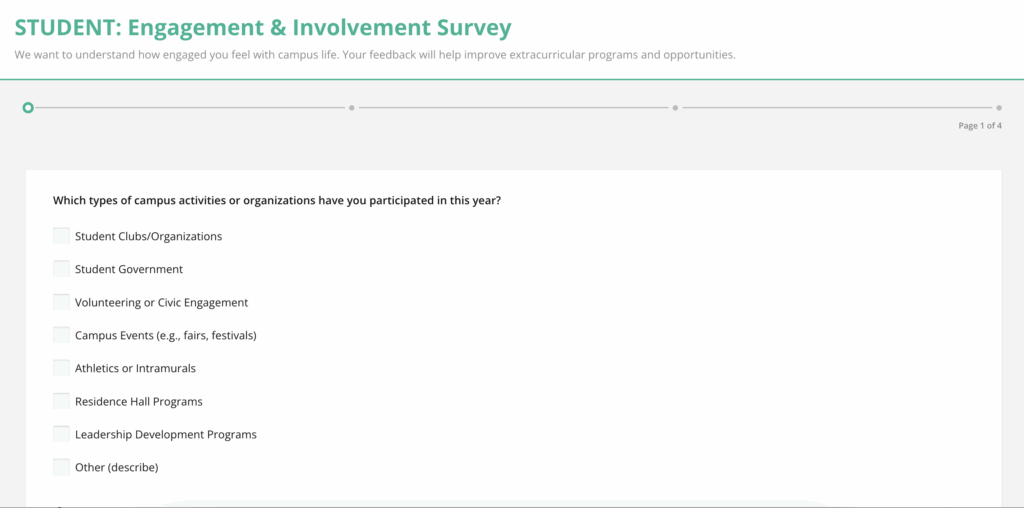 STUDENT: Engagement & Involvement Survey

We want to understand how engaged you feel with campus life. Your feedback will help improve extracurricular programs and opportunities.

Page 1 of 4

Which types of campus activities or organizations have you participated in this year?

Student Clubs/Organizations

Student Government

Volunteering or Civic Engagement

Campus Events (e.g., fairs, festivals)

Athletics or Intramurals

Residence Hall Programs

Leadership Development Programs

Other (describe)